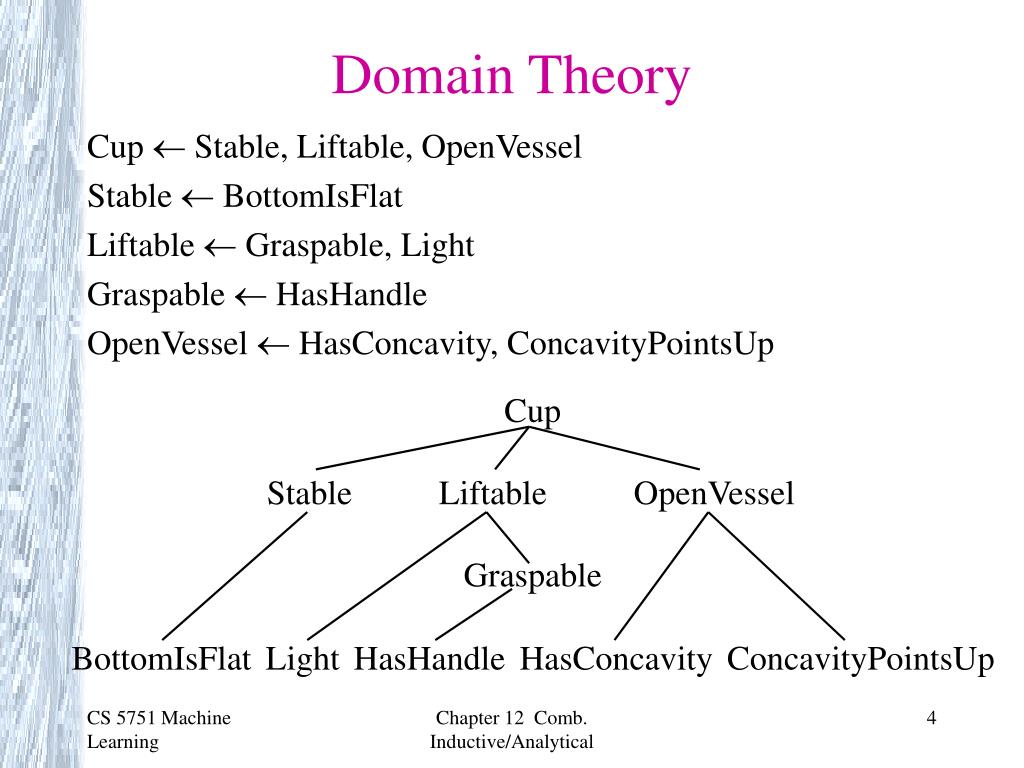 Domain Theory

Cup $\leftarrow$ Stable, Liftable, OpenVessel

Stable $\leftarrow$ BottomIsFlat

Liftable $\leftarrow$ Graspable, Light

Graspable $\leftarrow$ HasHandle

OpenVessel $\leftarrow$ HasConcavity, ConcavityPointsUp

Cup

Stable Liftable OpenVessel

Graspable

BottomIsFlat Light HasHandle HasConcavity ConcavityPointsUp

CS 5751 Machine Learning

Chapter 12 Comb. Inductive/Analytical

4